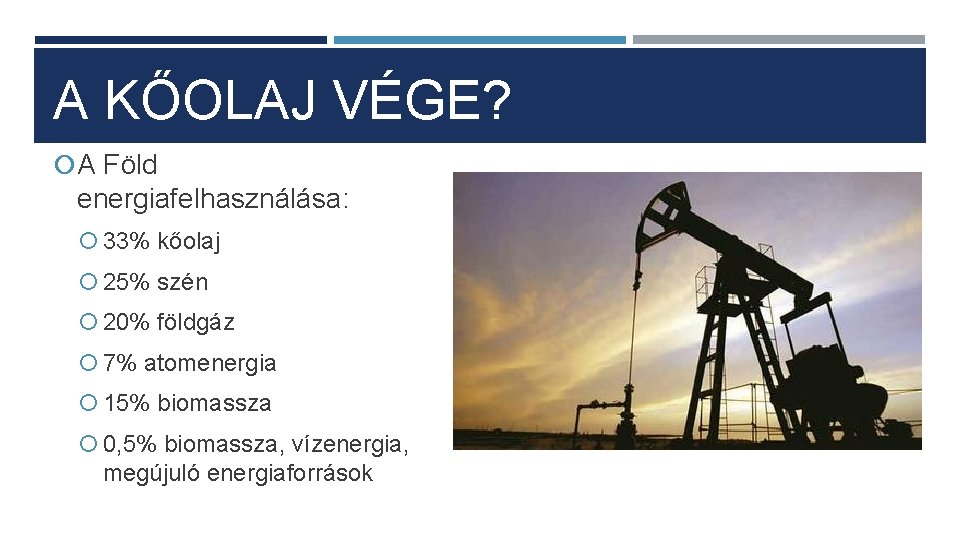 A KŐOLAJ VÉGE?

A Föld energiafelhasználása:

33% kőolaj

25% szén

20% földgáz

7% atomenergia

15% biomassza

0,5% biomassza, vízenergia, megújuló energiaforrások